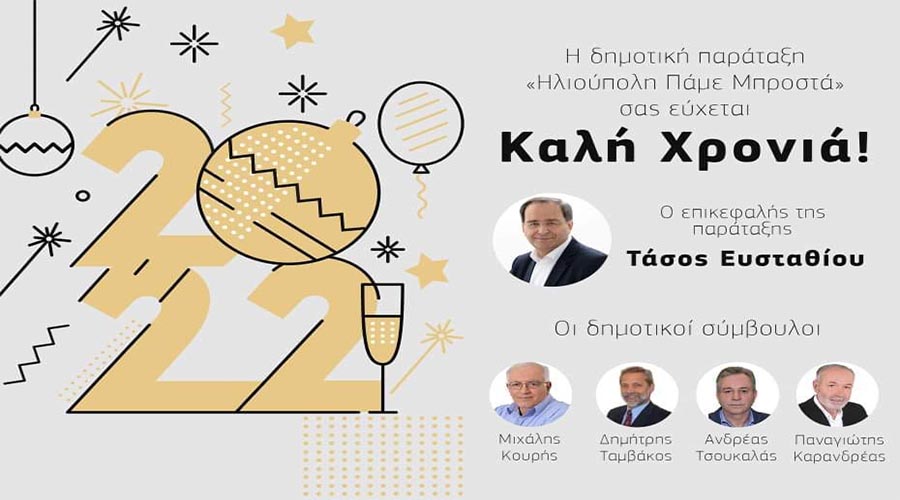 2022

Η δημοτική παράταξη «Ηλιούπολη Πάμε Μπροστά» σας εύχεται

Καλή Χρονιά!

Ο επικεφαλής της παράταξης
Τάσος Ευσταθίου

Οι δημοτικοί σύμβουλοι

Μιχάλης Κουρής

Δημήτρης Ταμβάκος

Ανδρέας Τσουκαλάς

Παναγιώτης Καρανδρέας